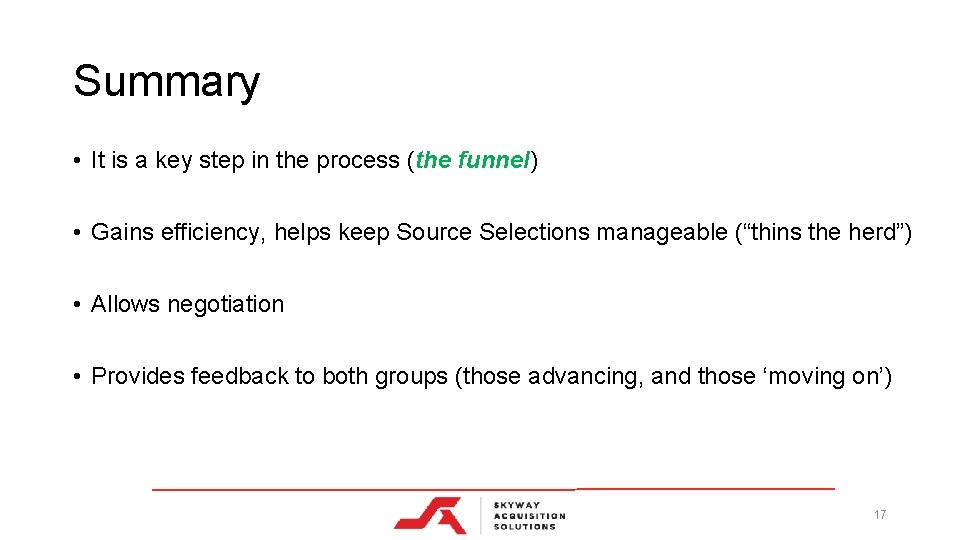 Summary

• It is a key step in the process (the funnel)

• Gains efficiency, helps keep Source Selections manageable (“thins the herd”)

• Allows negotiation

• Provides feedback to both groups (those advancing, and those ‘moving on’)

SKYWAY ACQUISITION SOLUTIONS

17